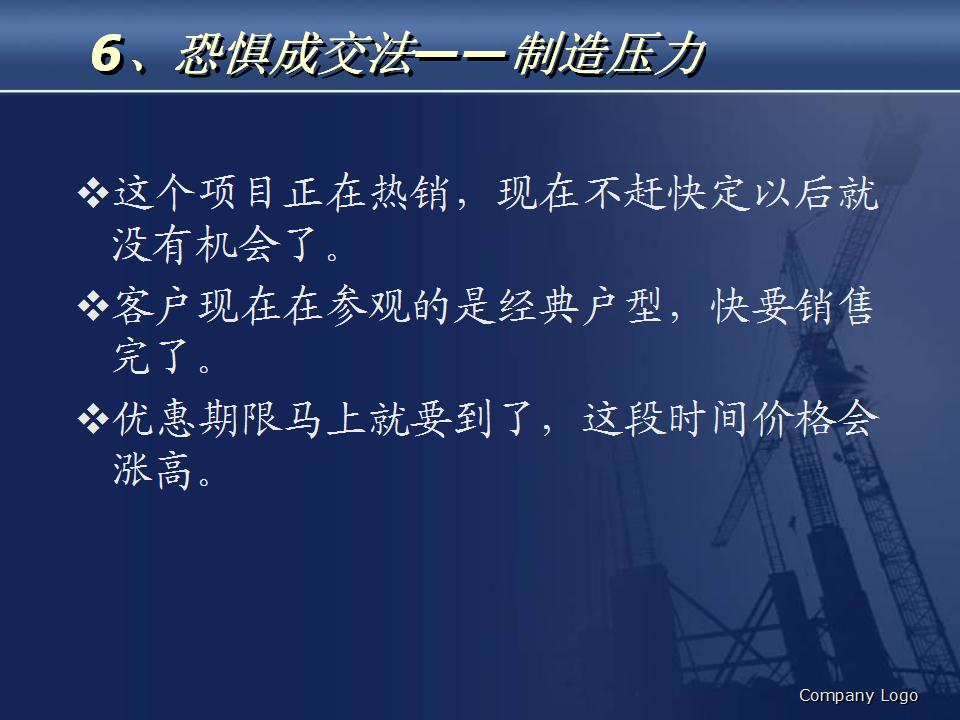 6、恐惧成交法——制造压力

❖这个项目正在热销，现在不赶快定以后就没有机会了。

❖客户现在在参观的是经典户型，快要销售完了。

❖优惠期限马上就要到了，这段时间价格会涨高。

Company Logo